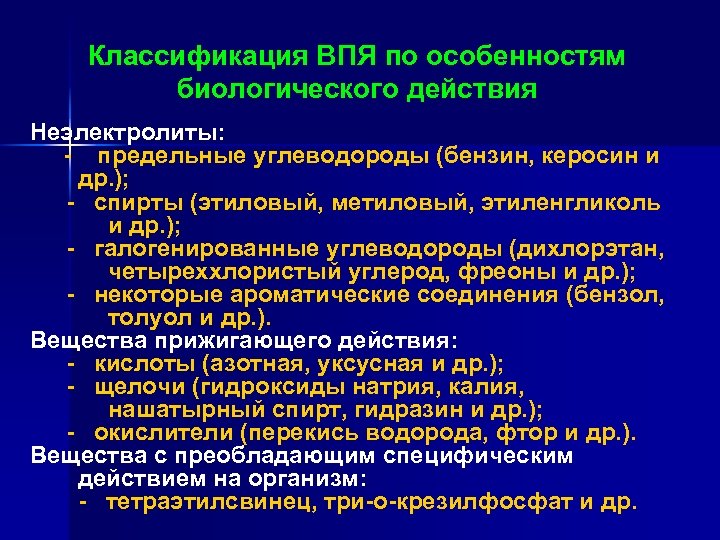 Классификация ВПЯ по особенностям биологического действия

Неэлектролиты:
- предельные углеводороды (бензин, керосин и др.);
- спирты (этиловый, метиловый, этиленгликоль и др.);
- галогенированные углеводороды (дихлорэтан, четыреххлористый углерод, фреоны и др.);
- некоторые ароматические соединения (бензол, толуол и др.).

Вещества прижигающего действия:
- кислоты (азотная, уксусная и др.);
- щелочи (гидроксиды натрия, калия, нашатырный спирт, гидразин и др.);
- окислители (перекись водорода, фтор и др.).

Вещества с преобладающим специфическим действием на организм:
- тетраэтилсвинец, три-о-крезилфосфат и др.